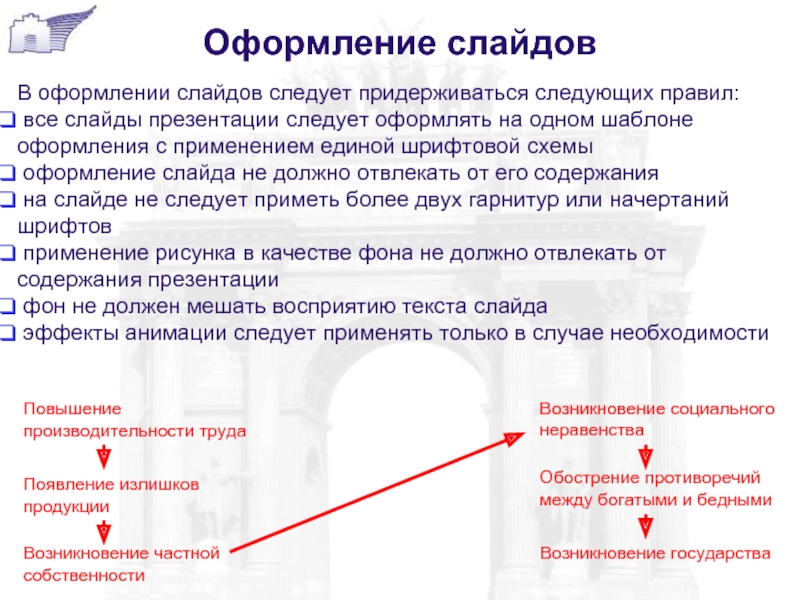 Оформление слайдов

В оформлении слайдов следует придерживаться следующих правил:
❑ все слайды презентации следует оформлять на одном шаблоне оформления с применением единой шрифтовой схемы
❑ оформление слайда не должно отвлекать от его содержания
❑ на слайде не следует приметь более двух гарнитур или начертаний шрифтов
❑ применение рисунка в качестве фона не должно отвлекать от содержания презентации
❑ фон не должен мешать восприятию текста слайда
❑ эффекты анимации следует применять только в случае необходимости

Повышение производительности труда

Появление излишков продукции

Возникновение частной собственности

Возникновение социального неравенства

Обострение противоречий между богатыми и бедными

Возникновение государства